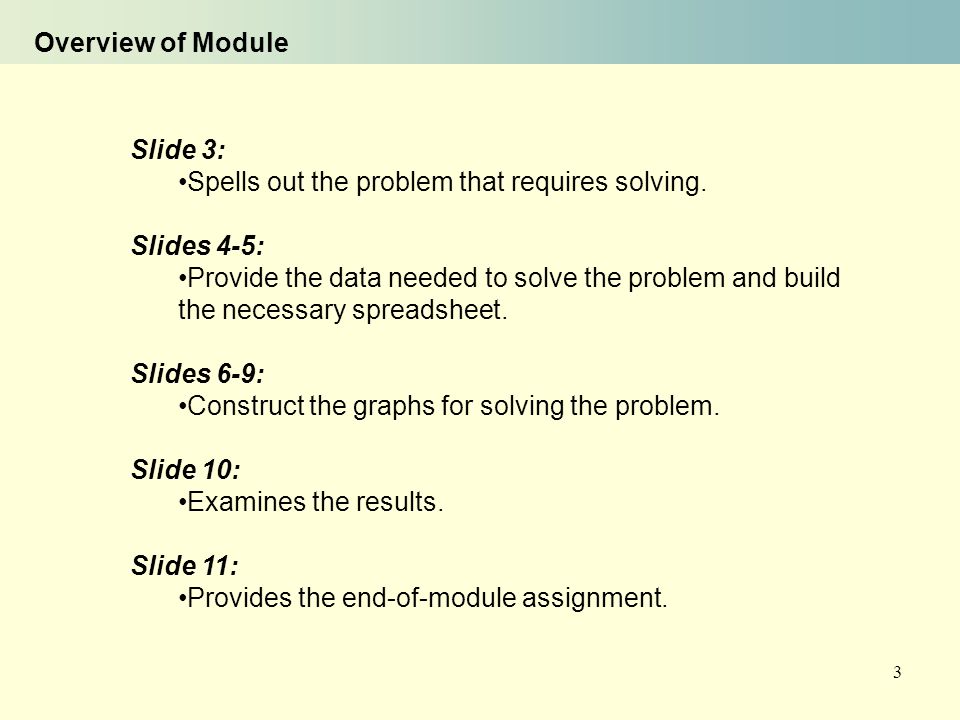 Overview of Module

Slide 3:
•Spells out the problem that requires solving.

Slides 4-5:
•Provide the data needed to solve the problem and build the necessary spreadsheet.

Slides 6-9:
•Construct the graphs for solving the problem.

Slide 10:
•Examines the results.

Slide 11:
•Provides the end-of-module assignment.

3